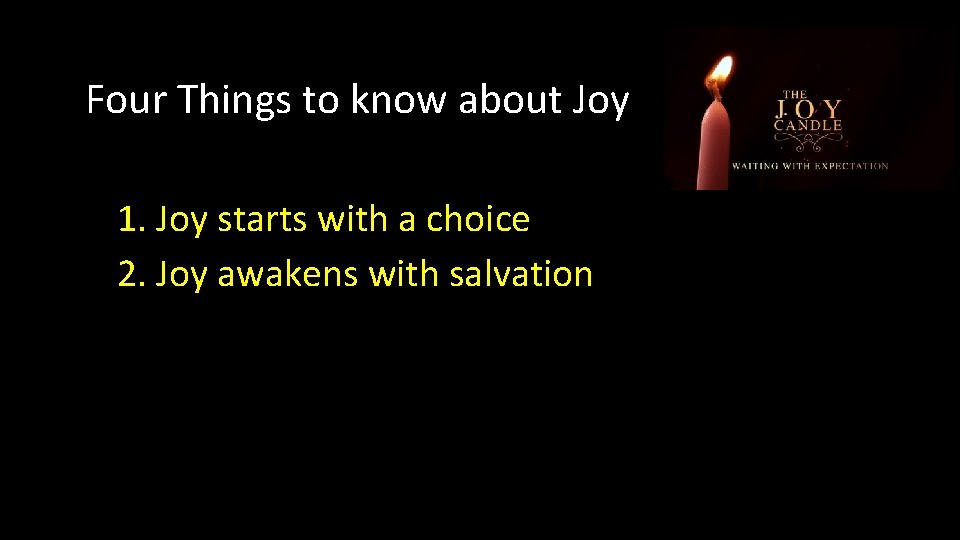 Four Things to know about Joy

THE JOY CANDLE
WAITING WITH EXPECTATION

1. Joy starts with a choice
2. Joy awakens with salvation